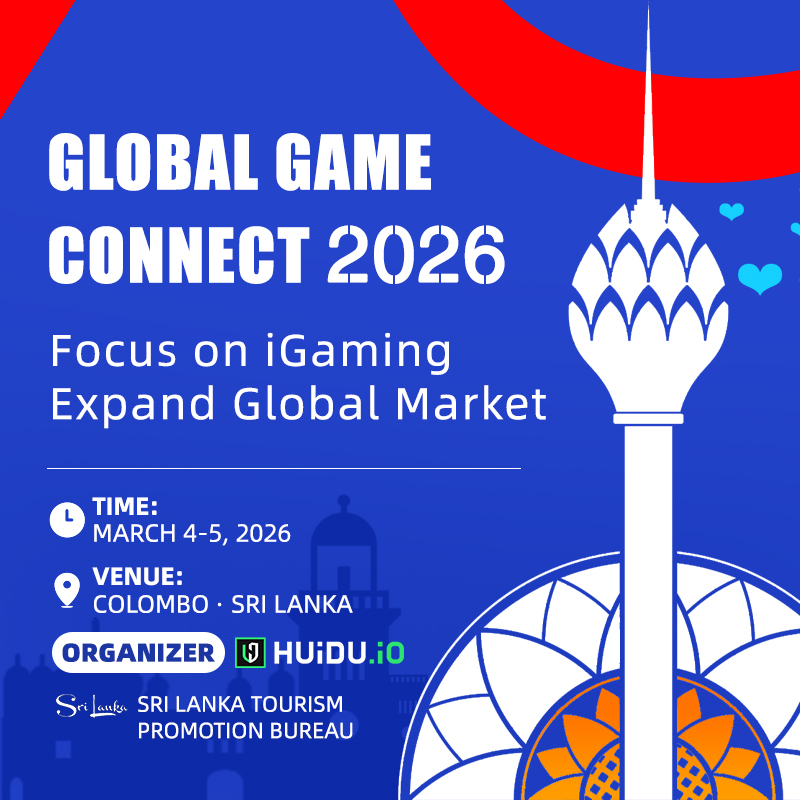 GLOBAL GAME CONNECT 2026

Focus on iGaming
Expand Global Market

TIME:
MARCH 4-5, 2026

VENUE:
COLOMBO · SRI LANKA

ORGANIZER HUiDU.iO

Sri Lanka SRI LANKA TOURISM PROMOTION BUREAU